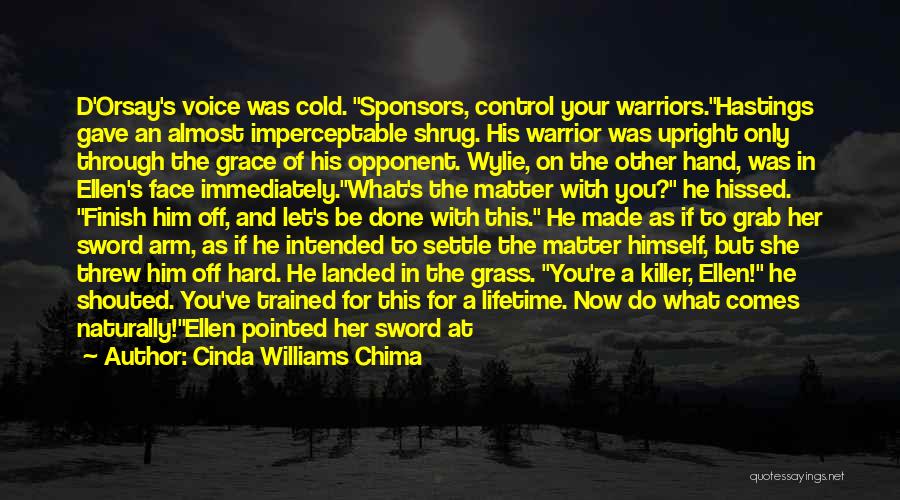 D'Orsay's voice was cold. "Sponsors, control your warriors."Hastings gave an almost imperceptable shrug. His warrior was upright only through the grace of his opponent. Wylie, on the other hand, was in Ellen's face immediately."What's the matter with you?" he hissed. "Finish him off, and let's be done with this." He made as if to grab her sword arm, as if he intended to settle the matter himself, but she threw him off hard. He landed in the grass. "You're a killer, Ellen!" he shouted. You've trained for this for a lifetime. Now do what comes naturally!"Ellen pointed her sword at

— Author: Cinda Williams Chima

quotessayings.net